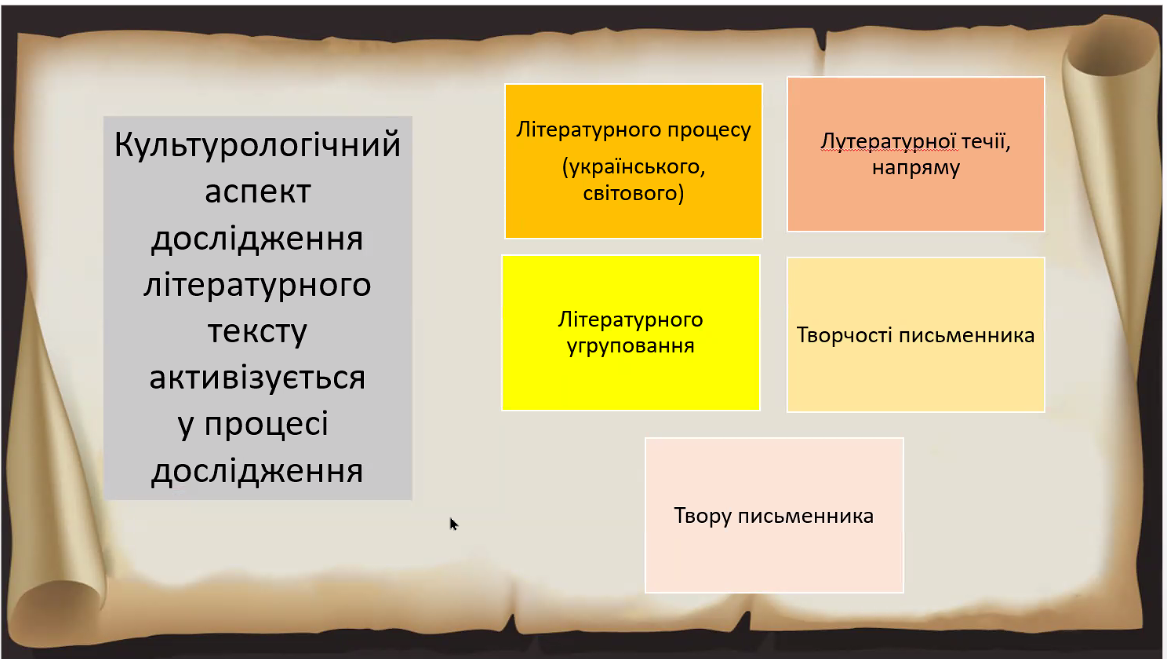 Культурологічний аспект дослідження літературного тексту активізується у процесі дослідження

Літературного процесу

(українського, світового)

Лутературної течії, напряму

Літературного угруповання

Творчості письменника

Твору письменника